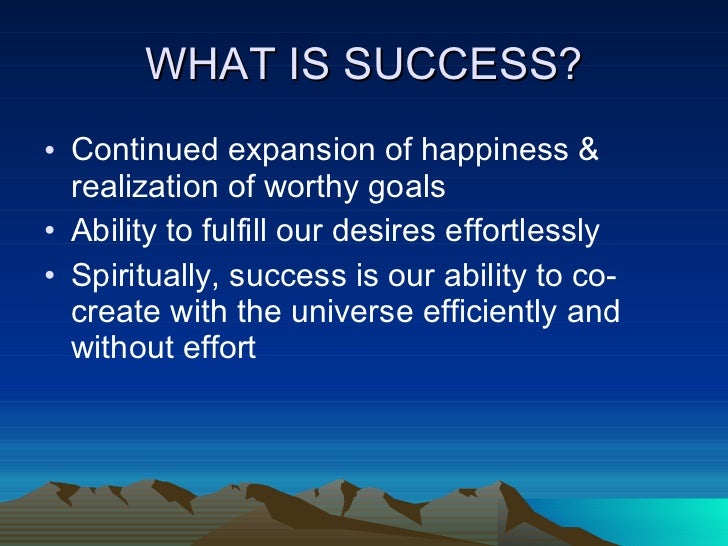 WHAT IS SUCCESS?

• Continued expansion of happiness & realization of worthy goals
• Ability to fulfill our desires effortlessly
• Spiritually, success is our ability to co-create with the universe efficiently and without effort